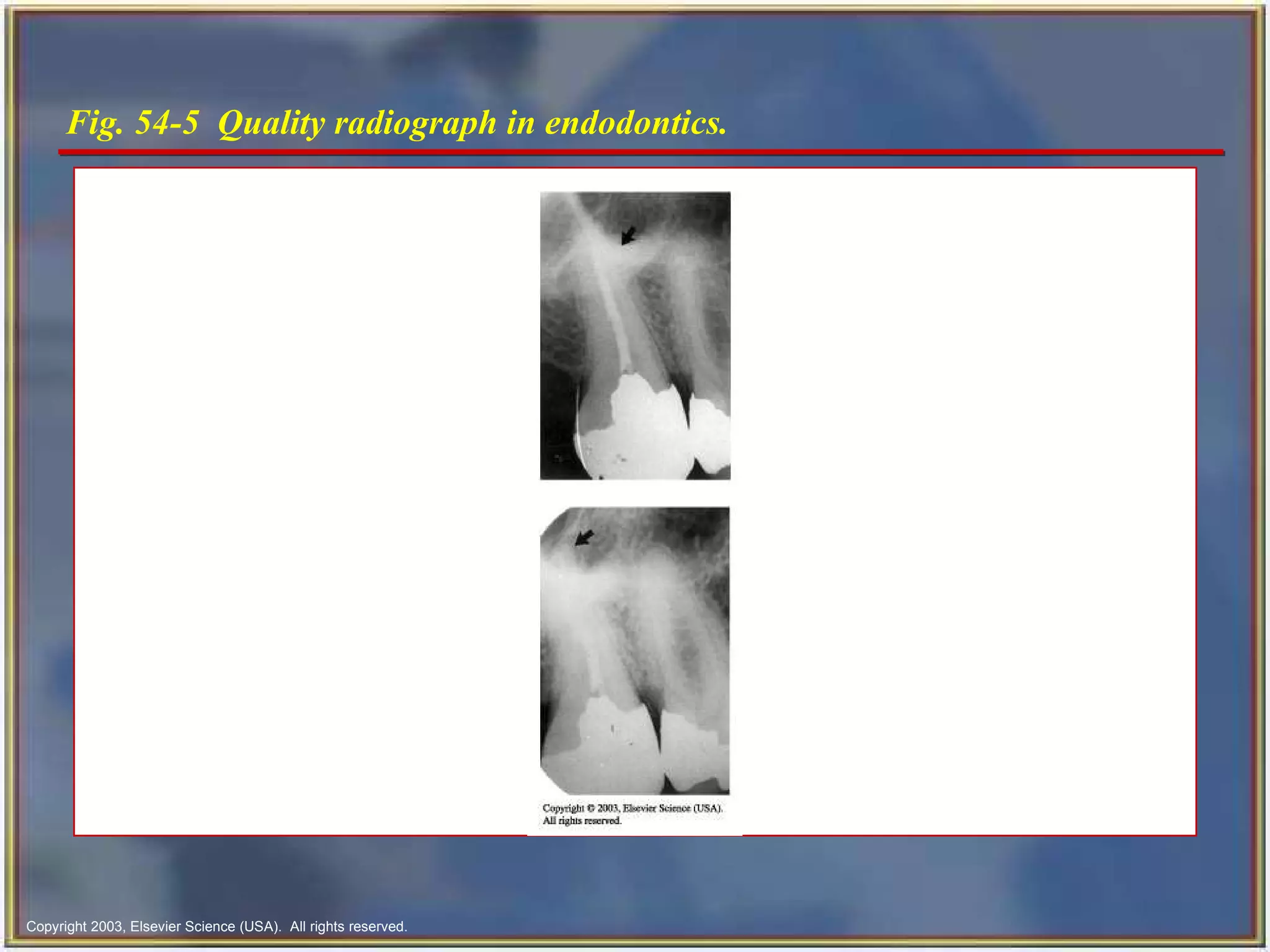 Fig. 54-5  Quality radiograph in endodontics.

Copyright © 2003, Elsevier Science (USA). All rights reserved.

Copyright 2003, Elsevier Science (USA).  All rights reserved.